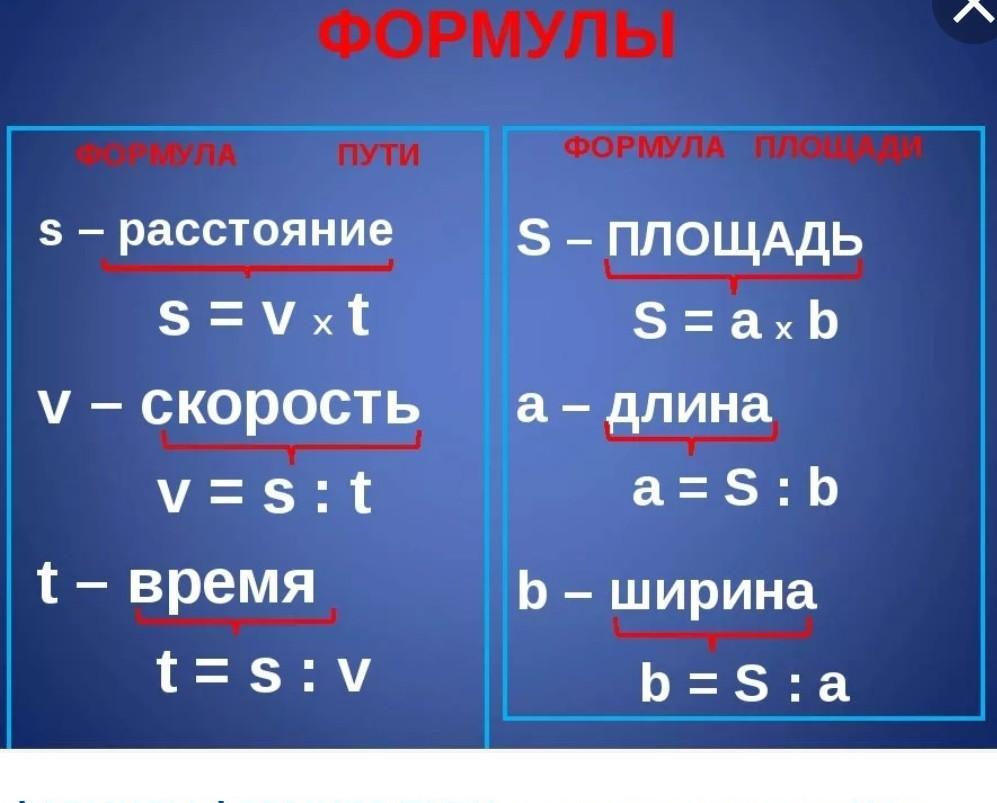 ФОРМУЛЫ

ФОРМУЛА ПУТИ

s – расстояние

$s = v \times t$

v – скорость

$v = s : t$

t – время

$t = s : v$

ФОРМУЛА ПЛОЩАДИ

S – ПЛОЩАДЬ

$S = a \times b$

a – длина

$a = S : b$

b – ширина

$b = S : a$